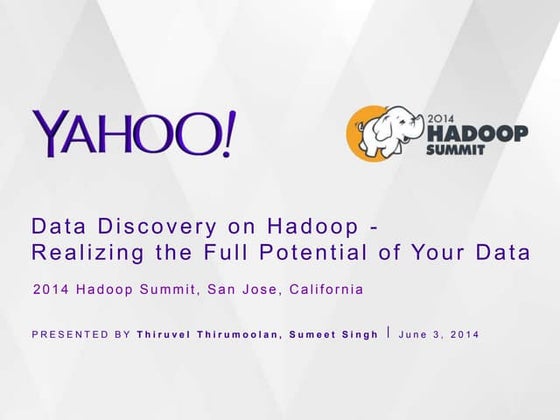 YAHOO!

2014 HADOOP SUMMIT

Data Discovery on Hadoop - Realizing the Full Potential of Your Data

2014 Hadoop Summit, San Jose, California

PRESENTED BY Thiruvel Thirumoolan, Sumeet Singh | June 3, 2014